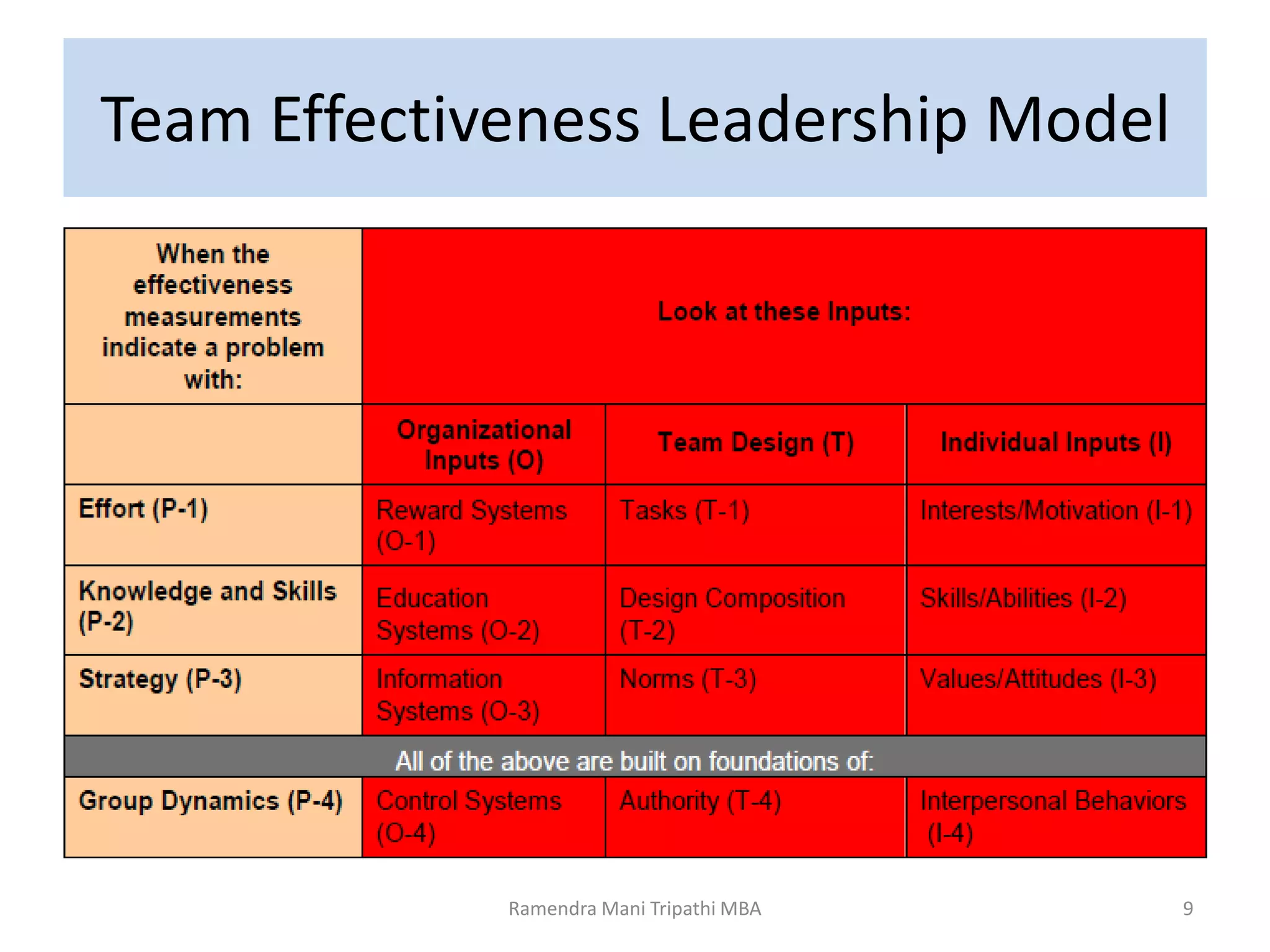 Team Effectiveness Leadership Model

| When the effectiveness measurements indicate a problem with: | Look at these Inputs: | | |
|---|---|---|---|
| | Organizational Inputs (O) | Team Design (T) | Individual Inputs (I) |
| Effort (P-1) | Reward Systems (O-1) | Tasks (T-1) | Interests/Motivation (I-1) |
| Knowledge and Skills (P-2) | Education Systems (O-2) | Design Composition (T-2) | Skills/Abilities (I-2) |
| Strategy (P-3) | Information Systems (O-3) | Norms (T-3) | Values/Attitudes (I-3) |
| All of the above are built on foundations of: | | | |
| Group Dynamics (P-4) | Control Systems (O-4) | Authority (T-4) | Interpersonal Behaviors (I-4) |

Ramendra Mani Tripathi MBA

9